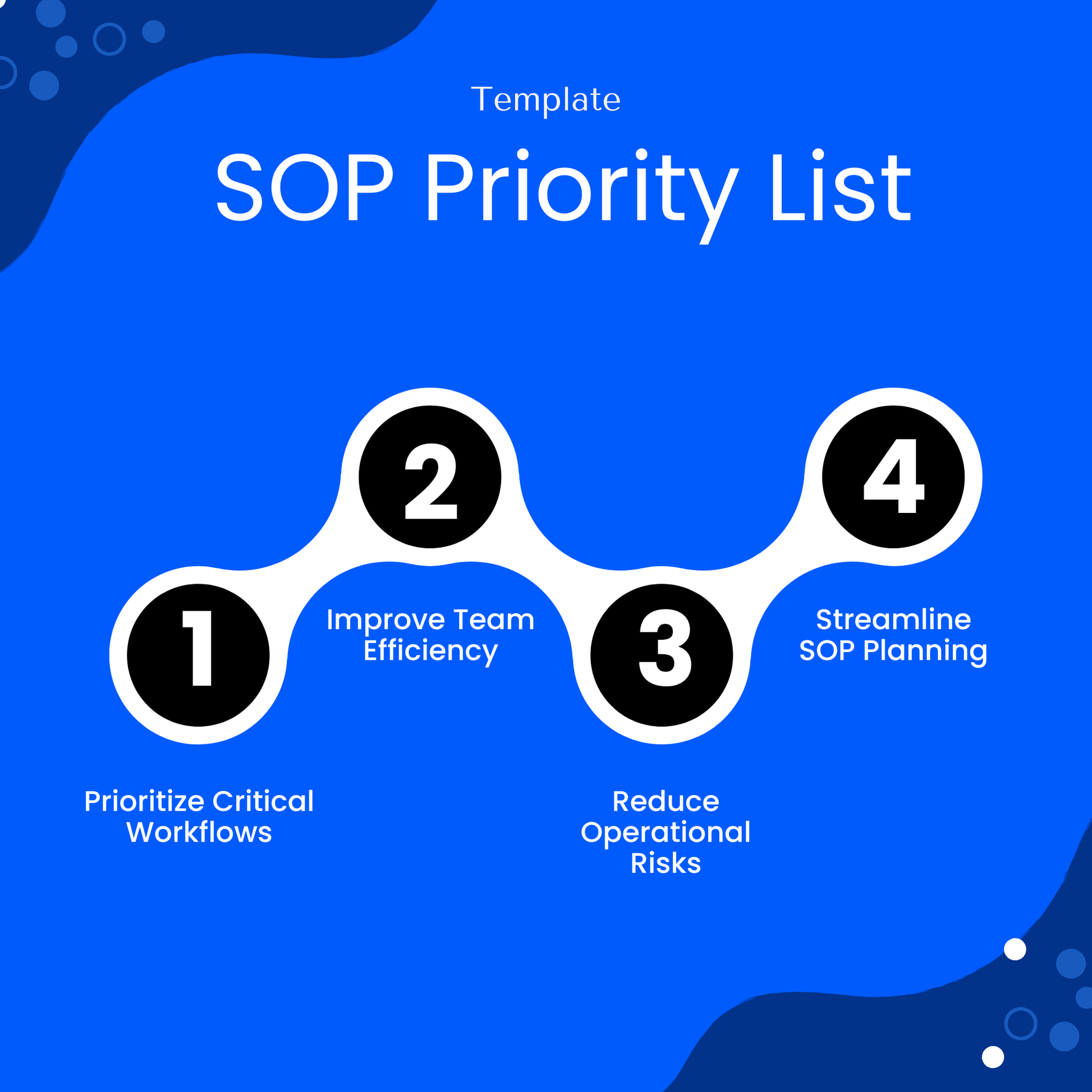 Template

SOP Priority List

1

Prioritize Critical Workflows

2

Improve Team Efficiency

3

Reduce Operational Risks

4

Streamline SOP Planning